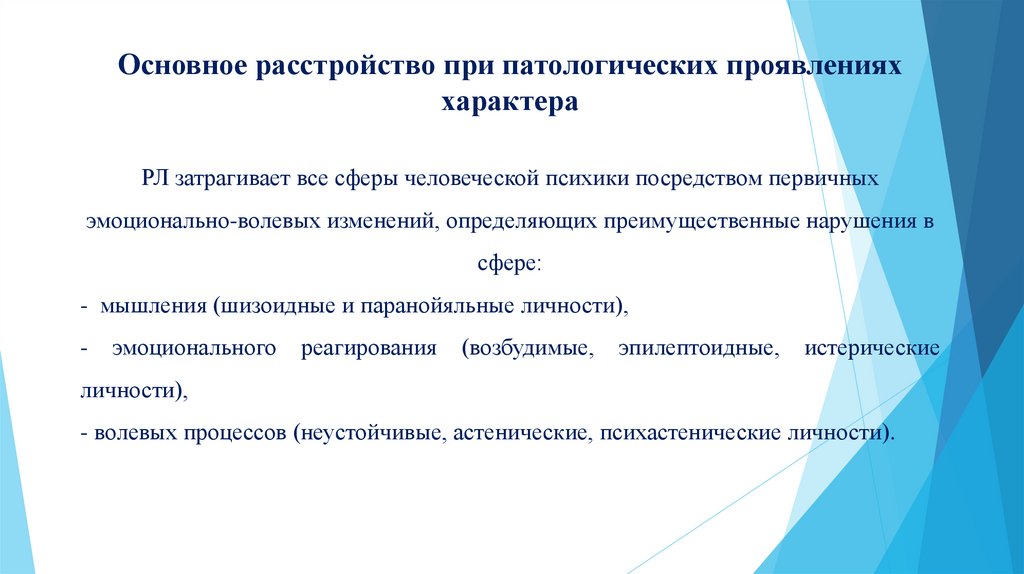 Основное расстройство при патологических проявлениях характера

РЛ затрагивает все сферы человеческой психики посредством первичных эмоционально-волевых изменений, определяющих преимущественные нарушения в сфере:

- мышления (шизоидные и паранойяльные личности),

- эмоционального реагирования (возбудимые, эпилептоидные, истерические личности),

- волевых процессов (неустойчивые, астенические, психастенические личности).